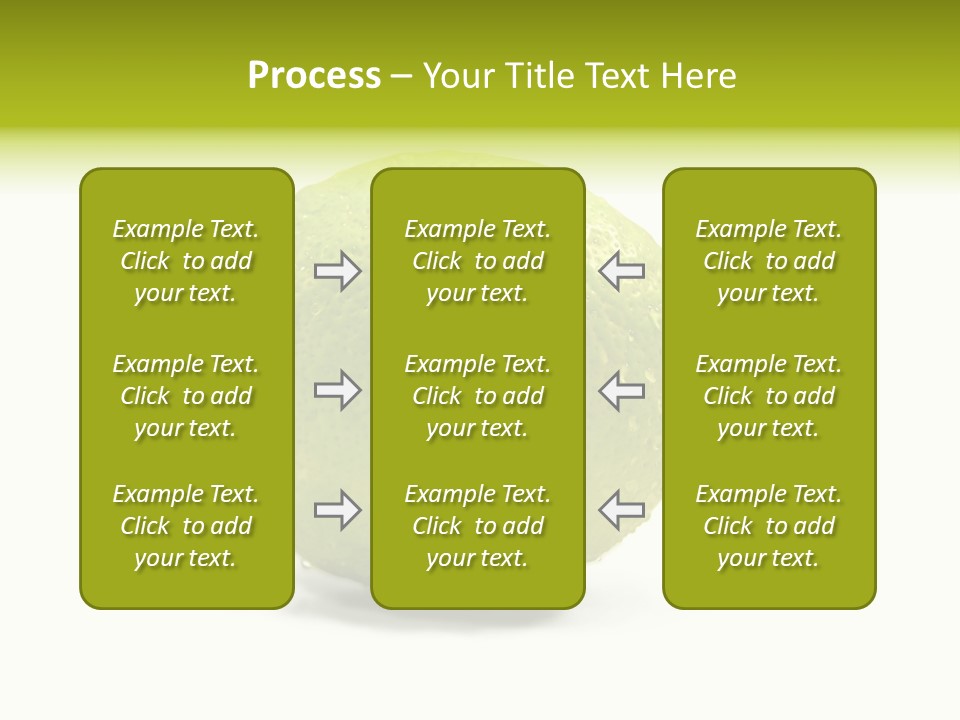 Process – Your Title Text Here

Example Text. Click to add your text.

Example Text. Click to add your text.

Example Text. Click to add your text.

Example Text. Click to add your text.

Example Text. Click to add your text.

Example Text. Click to add your text.

Example Text. Click to add your text.

Example Text. Click to add your text.

Example Text. Click to add your text.